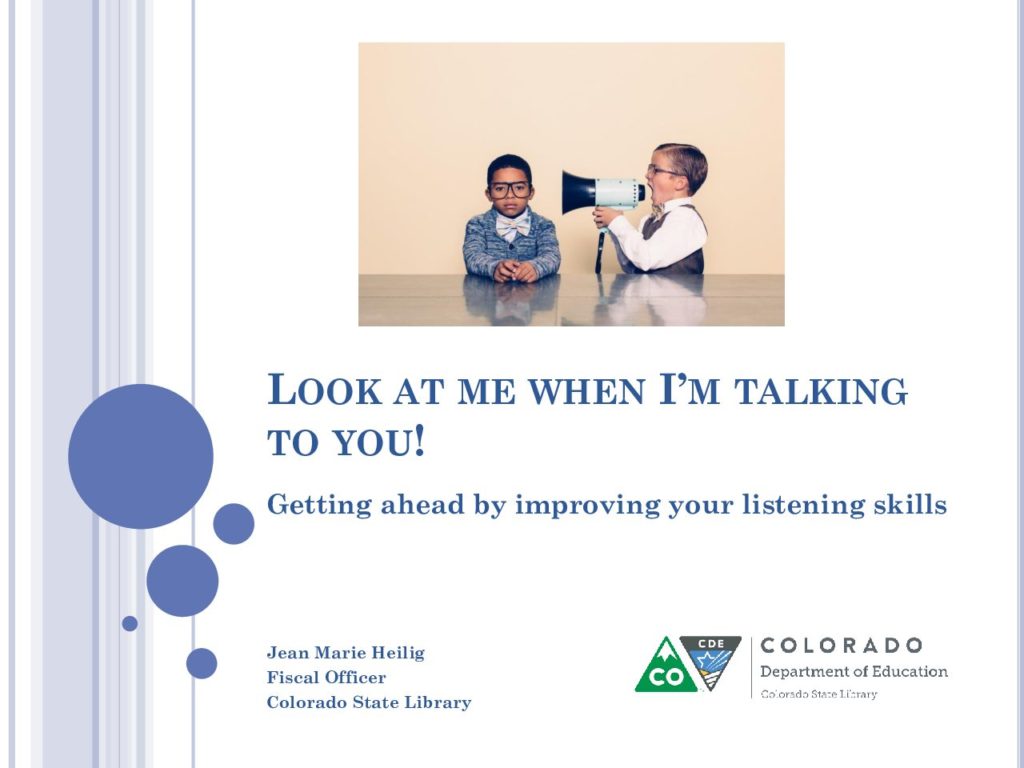 LOOK AT ME WHEN I'M TALKING TO YOU!

Getting ahead by improving your listening skills

Jean Marie Heilig
Fiscal Officer
Colorado State Library

CO CDE COLORADO
Department of Education
Colorado State Library